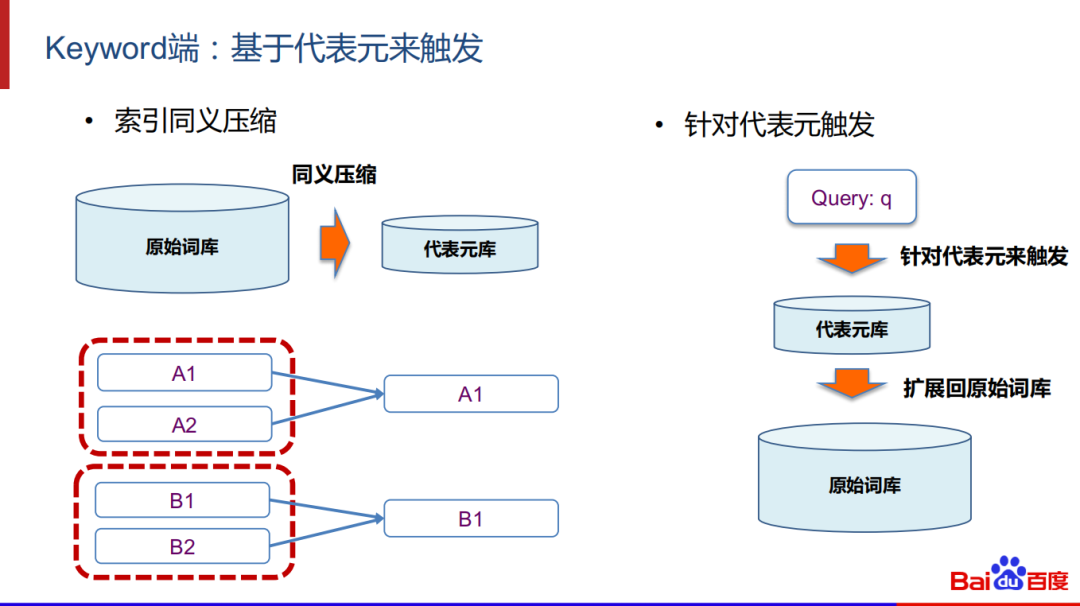 Keyword端：基于代表元来触发

• 索引同义压缩

同义压缩

原始词库

代表元库

A1

A2

A1

B1

B2

B1

• 针对代表元触发

Query: q

针对代表元来触发

代表元库

扩展回原始词库

原始词库

Baidu百度